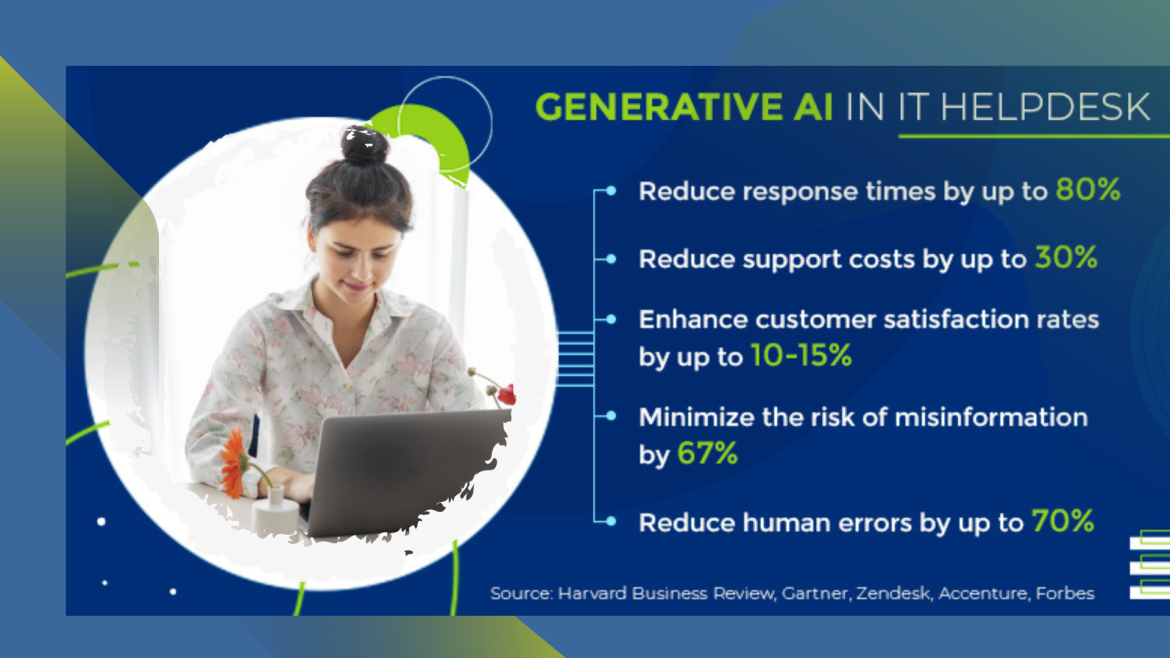 GENERATIVE AI IN IT HELPDESK

Reduce response times by up to 80%

Reduce support costs by up to 30%

Enhance customer satisfaction rates by up to 10-15%

Minimize the risk of misinformation by 67%

Reduce human errors by up to 70%

Source: Harvard Business Review, Gartner, Zendesk, Accenture, Forbes